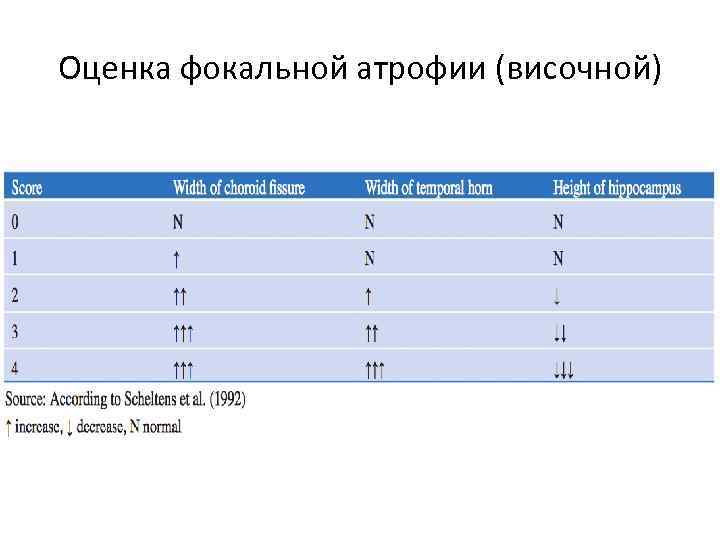 Оценка фокальной атрофии (височной)

| Score | Width of choroid fissure | Width of temporal horn | Height of hippocampus |
|---|---|---|---|
| 0 | N | N | N |
| 1 | ↑ | N | N |
| 2 | ↑↑ | ↑ | ↓ |
| 3 | ↑↑↑ | ↑↑ | ↓↓ |
| 4 | ↑↑↑ | ↑↑↑ | ↓↓↓ |

Source: According to Scheltens et al. (1992)

↑ increase, ↓ decrease, N normal